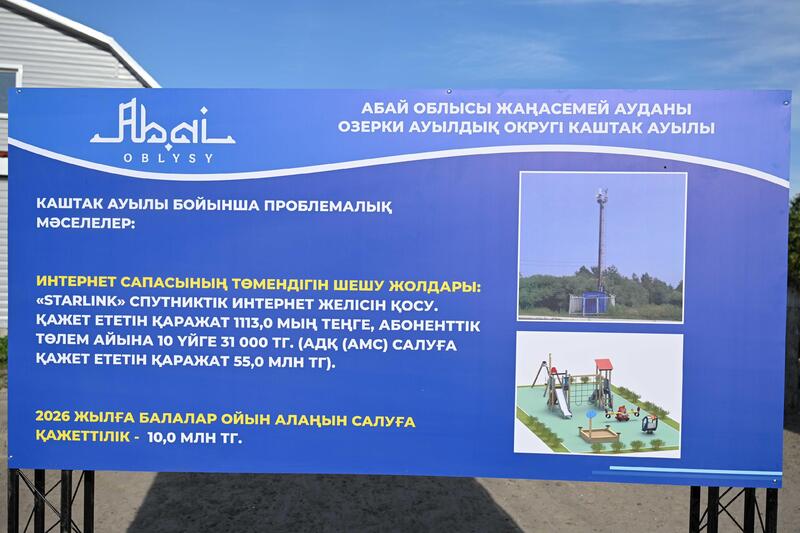 Abai
OBLYSY

АБАЙ ОБЛЫСЫ ЖАҢАСЕМЕЙ АУДАНЫ
ОЗЕРКИ АУЫЛДЫҚ ОКРУГІ КАШТАК АУЫЛЫ

КАШТАК АУЫЛЫ БОЙЫНША ПРОБЛЕМАЛЫҚ МӘСЕЛЕЛЕР:

ИНТЕРНЕТ САПАСЫНЫҢ ТӨМЕНДІГІН ШЕШУ ЖОЛДАРЫ:
«STARLINK» СПУТНИКТІК ИНТЕРНЕТ ЖЕЛІСІН ҚОСУ. ҚАЖЕТ ЕТЕТІН ҚАРАЖАТ 1113,0 МЫҢ ТЕҢГЕ, АБОНЕНТТІК ТӨЛЕМ АЙЫНА 10 ҮЙГЕ 31 000 ТГ. (АДҚ (АМС) САЛУҒА ҚАЖЕТ ЕТЕТІН ҚАРАЖАТ 55,0 МЛН ТГ).

2026 ЖЫЛҒА БАЛАЛАР ОЙЫН АЛАҢЫН САЛУҒА ҚАЖЕТТІЛІК - 10,0 МЛН ТГ.